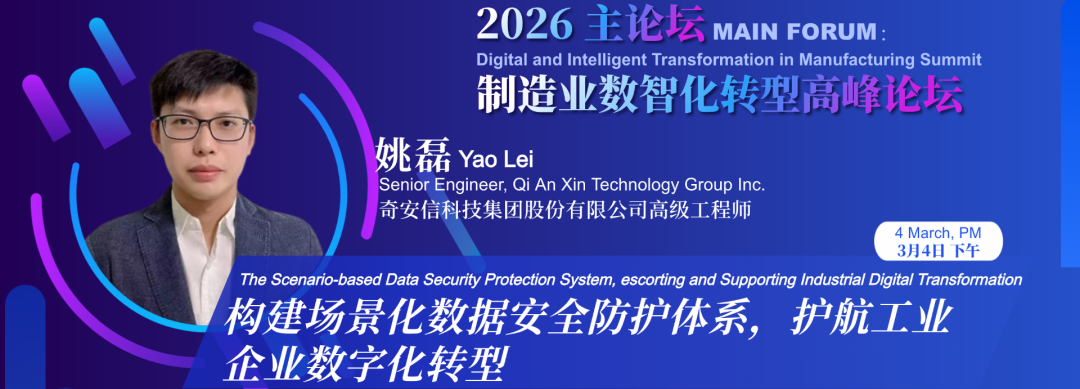 2026 主论坛 MAIN FORUM:
Digital and Intelligent Transformation in Manufacturing Summit
制造业数智化转型高峰论坛

姚磊 Yao Lei
Senior Engineer, Qi An Xin Technology Group Inc.
奇安信科技集团股份有限公司高级工程师

4 March, PM
3月4日 下午

The Scenario-based Data Security Protection System, escorting and Supporting Industrial Digital Transformation
构建场景化数据安全防护体系，护航工业企业数字化转型